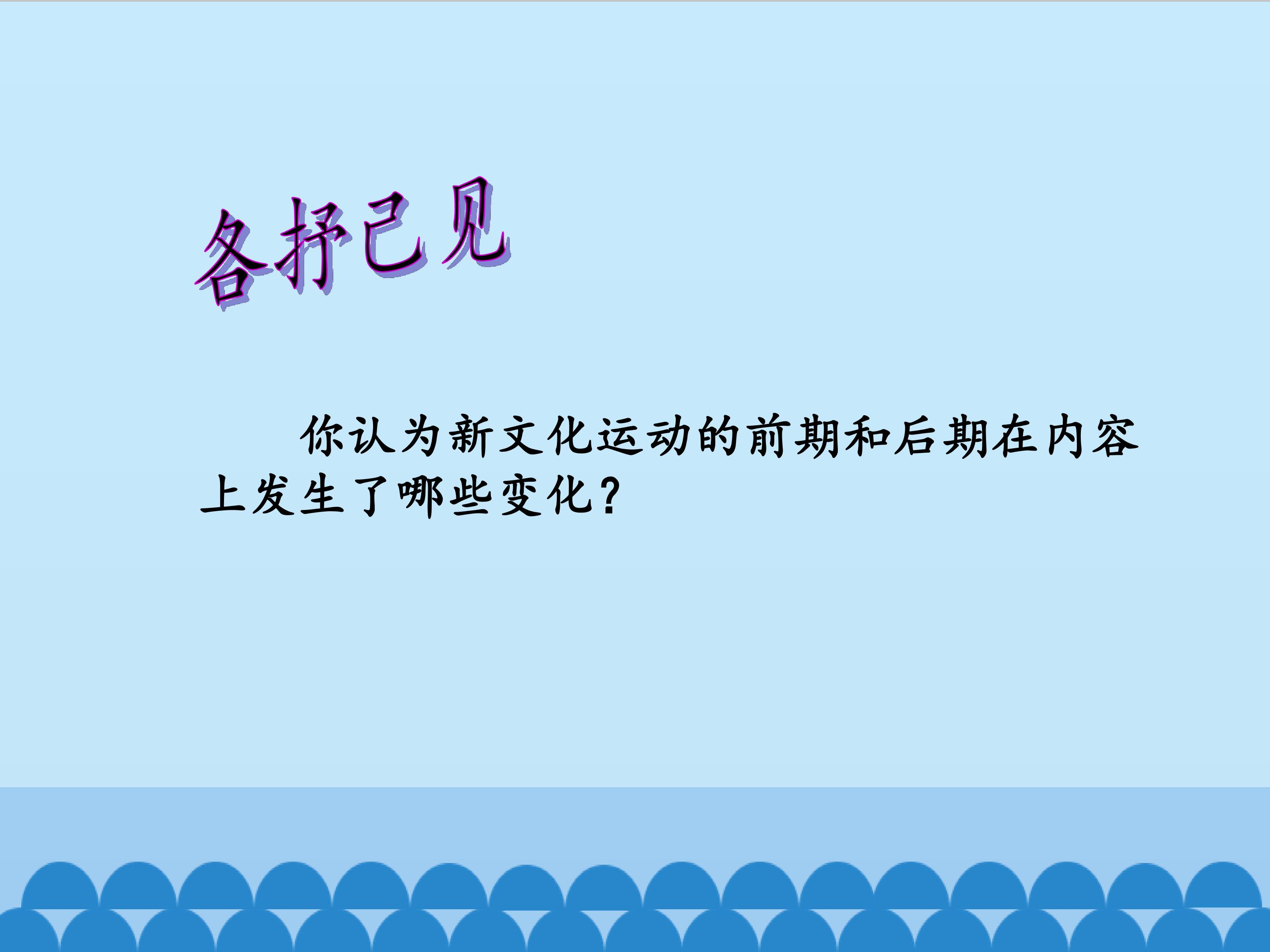 各抒已见

你认为新文化运动的前期和后期在内容上发生了哪些变化？